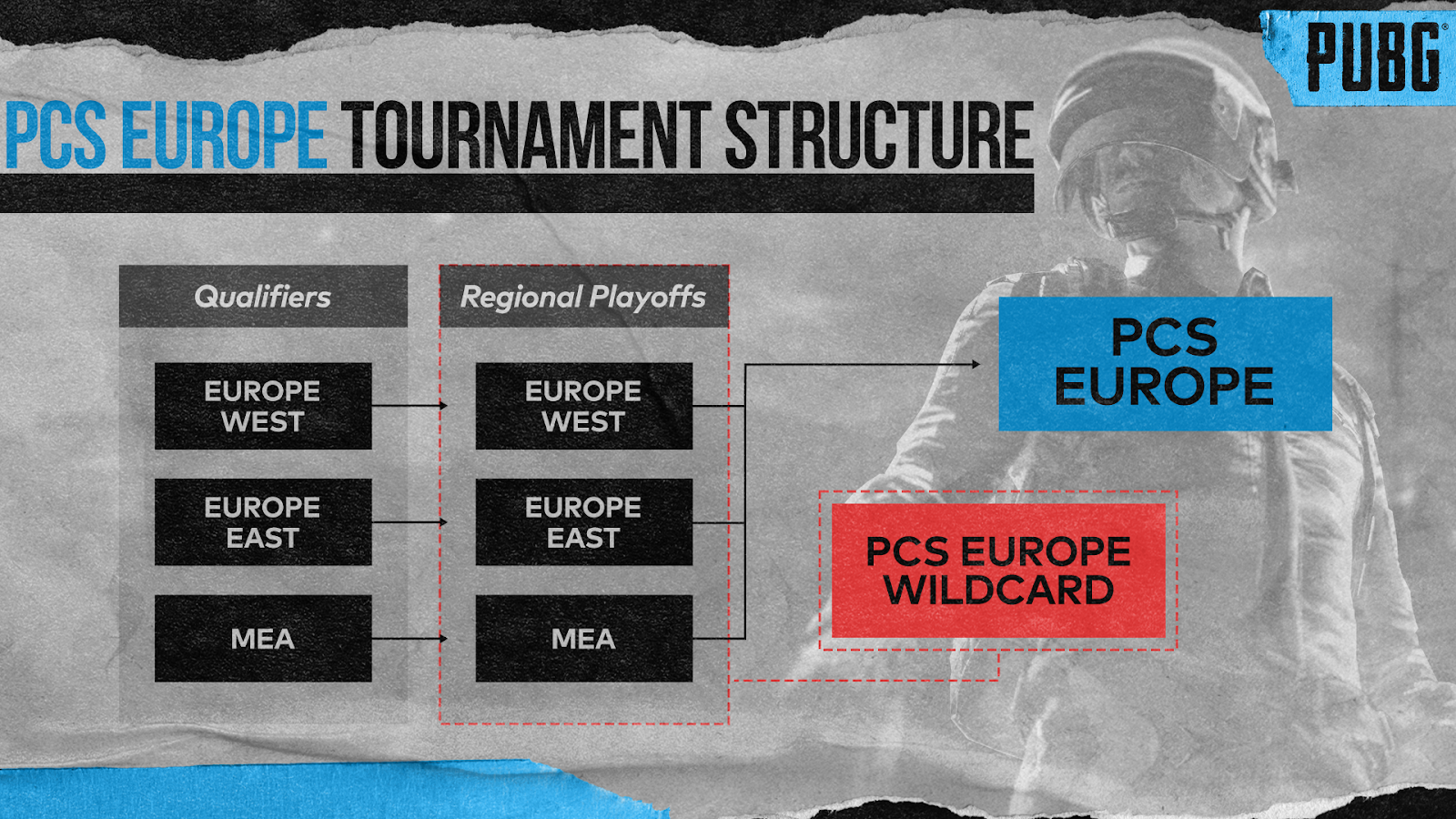 PUBG

PCS EUROPE TOURNAMENT STRUCTURE

Qualifiers

EUROPE WEST

EUROPE EAST

MEA

Regional Playoffs

EUROPE WEST

EUROPE EAST

MEA

PCS EUROPE

PCS EUROPE WILDCARD